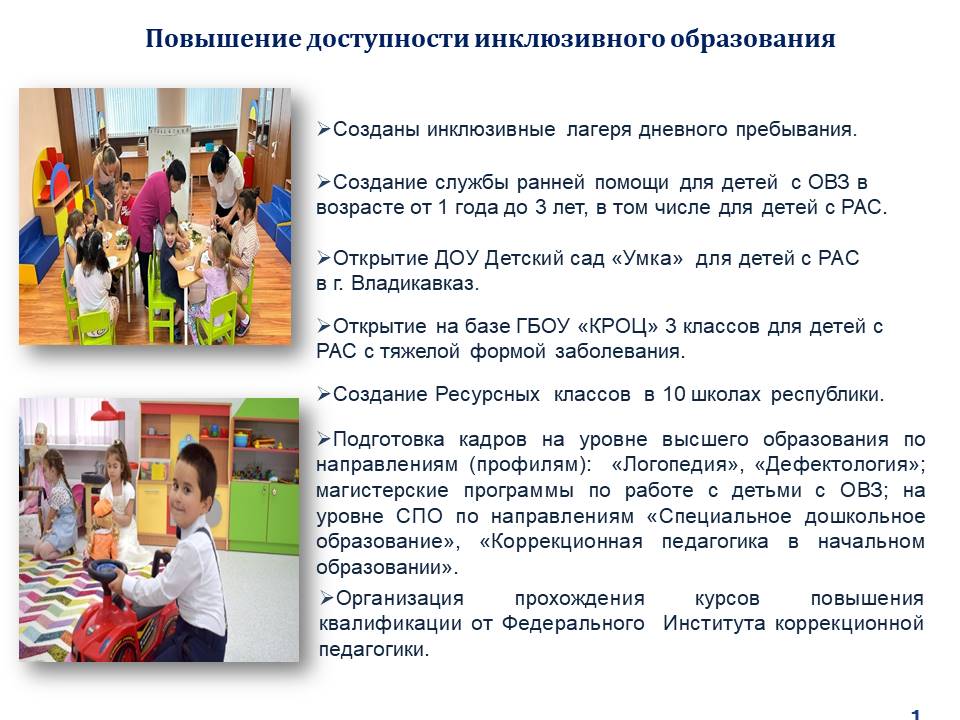 Повышение доступности инклюзивного образования

➢Созданы инклюзивные лагеря дневного пребывания.

➢Создание службы ранней помощи для детей с ОВЗ в возрасте от 1 года до 3 лет, в том числе для детей с РАС.

➢Открытие ДОУ Детский сад «Умка» для детей с РАС в г. Владикавказ.

➢Открытие на базе ГБОУ «КРОЦ» 3 классов для детей с РАС с тяжелой формой заболевания.

➢Создание Ресурсных классов в 10 школах республики.

➢Подготовка кадров на уровне высшего образования по направлениям (профилям): «Логопедия», «Дефектология»; магистерские программы по работе с детьми с ОВЗ; на уровне СПО по направлениям «Специальное дошкольное образование», «Коррекционная педагогика в начальном образовании».

➢Организация прохождения курсов повышения квалификации от Федерального Института коррекционной педагогики.

1